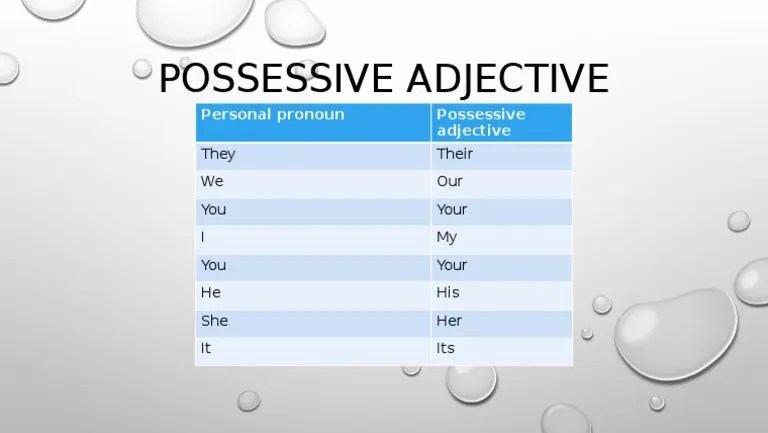 POSSESSIVE ADJECTIVE

| Personal pronoun | Possessive adjective |
|---|---|
| They | Their |
| We | Our |
| You | Your |
| I | My |
| You | Your |
| He | His |
| She | Her |
| It | Its |